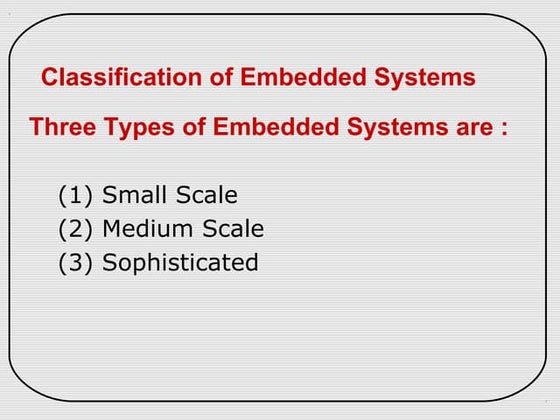 Classification of Embedded Systems

Three Types of Embedded Systems are :

(1) Small Scale
(2) Medium Scale
(3) Sophisticated